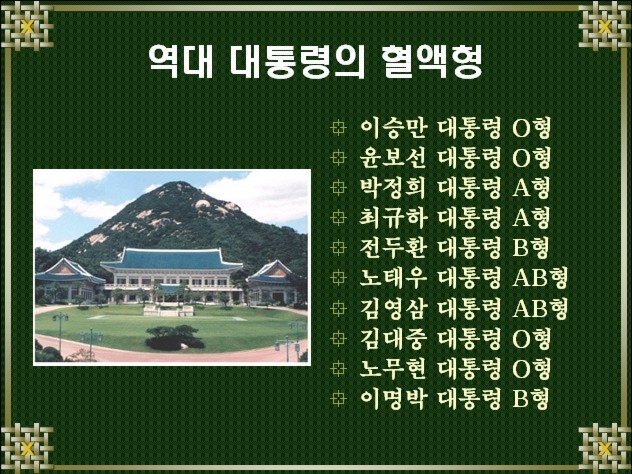 역대 대통령의 혈액형

이승만 대통령 O형
윤보선 대통령 O형
박정희 대통령 A형
최규하 대통령 A형
전두환 대통령 B형
노태우 대통령 AB형
김영삼 대통령 AB형
김대중 대통령 O형
노무현 대통령 O형
이명박 대통령 B형